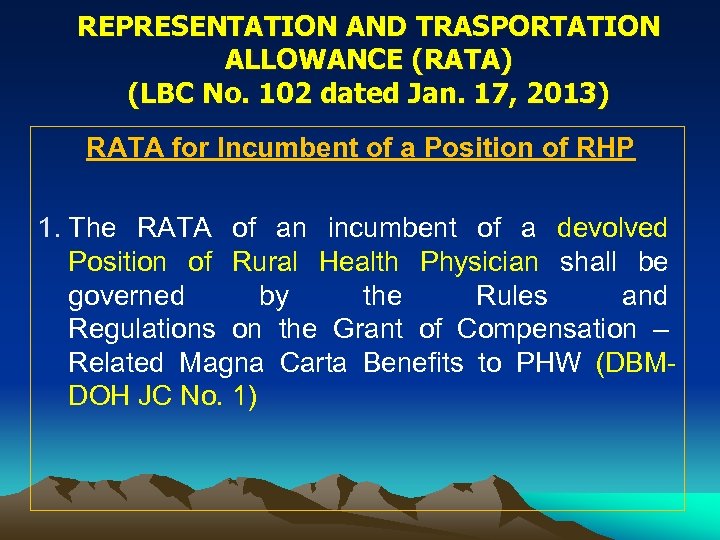 REPRESENTATION AND TRASPORTATION ALLOWANCE (RATA)
(LBC No. 102 dated Jan. 17, 2013)

RATA for Incumbent of a Position of RHP

1. The RATA of an incumbent of a devolved Position of Rural Health Physician shall be governed by the Rules and Regulations on the Grant of Compensation – Related Magna Carta Benefits to PHW (DBM-DOH JC No. 1)